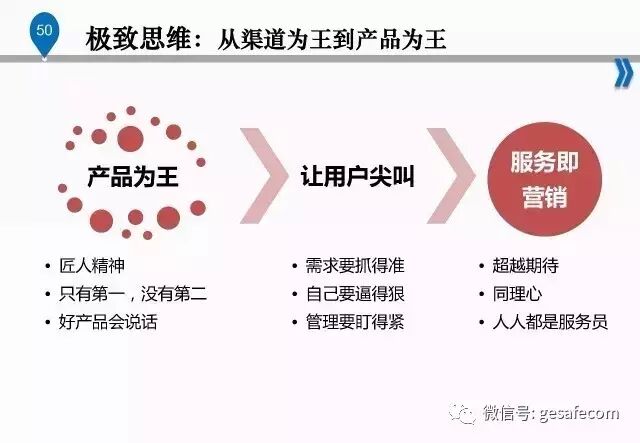 50

极致思维：从渠道为王到产品为王

产品为王

让用户尖叫

服务即营销

• 匠人精神
• 只有第一，没有第二
• 好产品会说话

• 需求要抓得准
• 自己要逼得狠
• 管理要盯得紧

• 超越期待
• 同理心
• 人人都是服务员

微信号: gesafecom